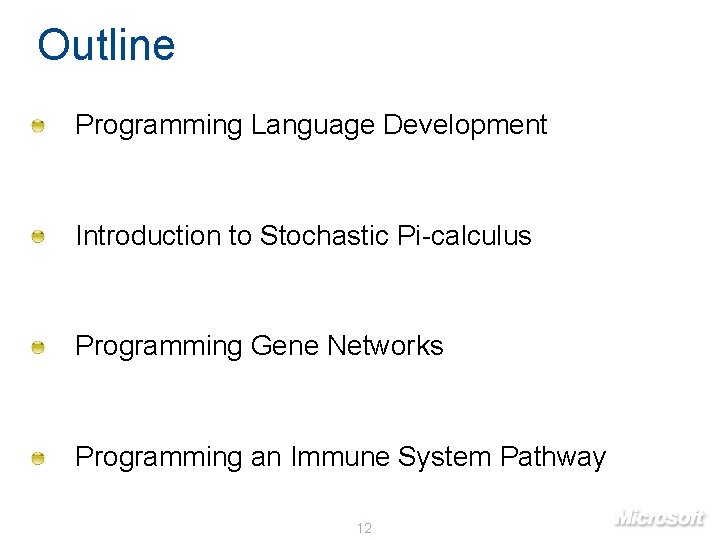 Outline

Programming Language Development

Introduction to Stochastic Pi-calculus

Programming Gene Networks

Programming an Immune System Pathway

12

Microsoft